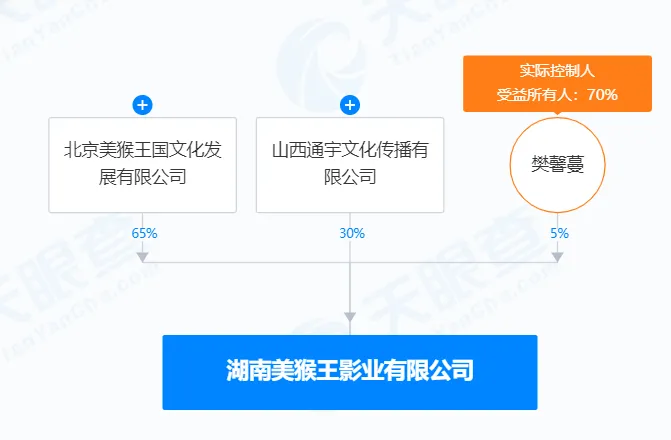 实际控制人
受益所有人：70%

北京美猴王国文化发展有限公司

山西通宇文化传播有限公司

樊馨蔓

65%

30%

5%

湖南美猴王影业有限公司

天眼查
TianYanCha.com